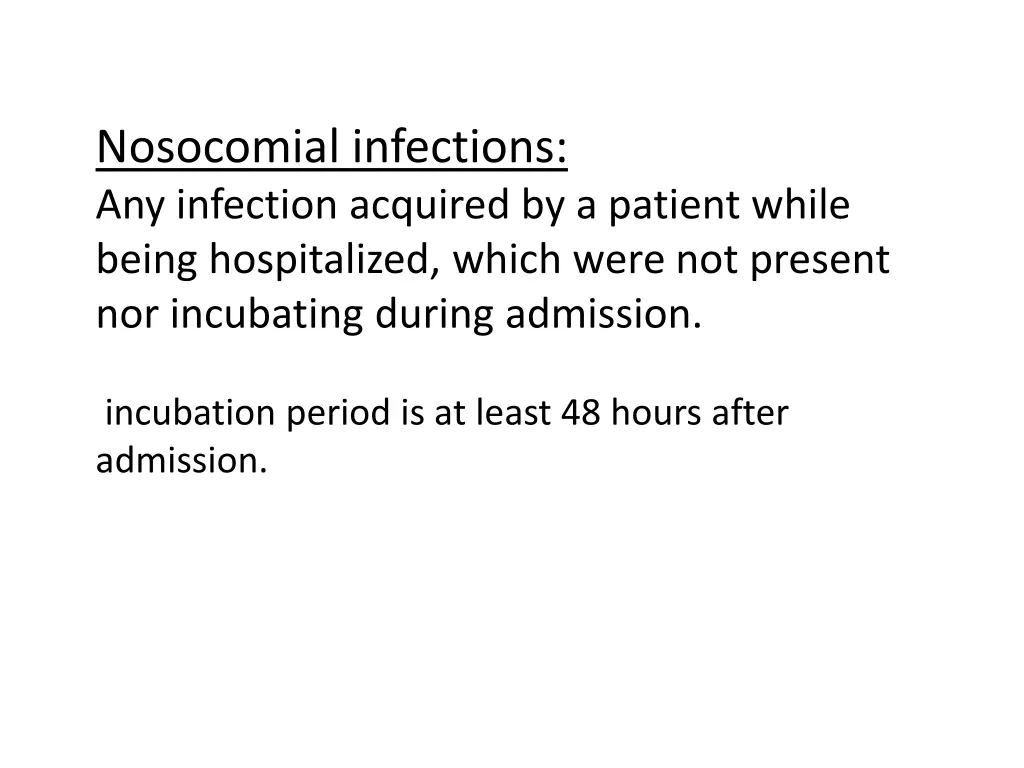 Nosocomial infections:
Any infection acquired by a patient while being hospitalized, which were not present nor incubating during admission.

incubation period is at least 48 hours after admission.